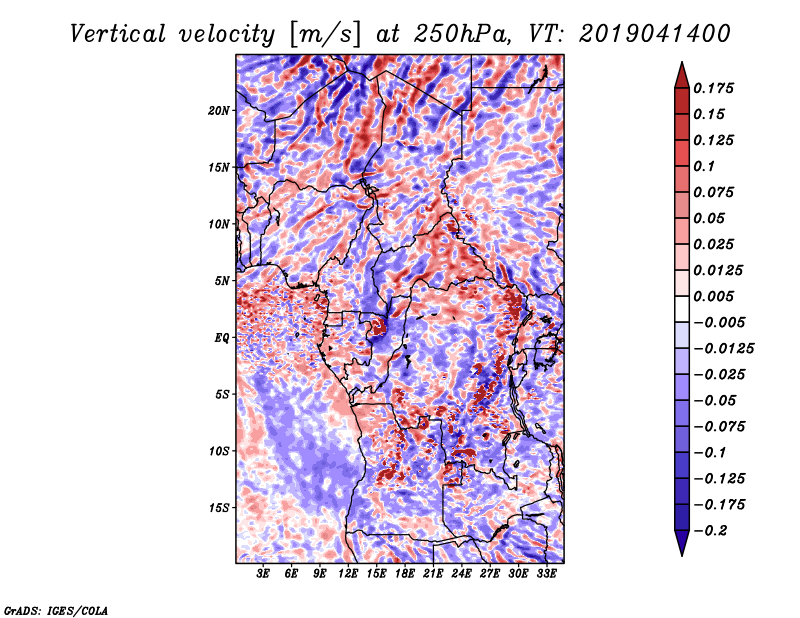 Vertical velocity [m/s] at 250hPa, VT: 2019041400

20N
15N
10N
5N
EQ
5S
10S
15S

3E 6E 9E 12E 15E 18E 21E 24E 27E 30E 33E

0.175
0.15
0.125
0.1
0.075
0.05
0.025
0.0125
0.005
−0.005
−0.0125
−0.025
−0.05
−0.075
−0.1
−0.125
−0.175
−0.2

GrADS: IGES/COLA